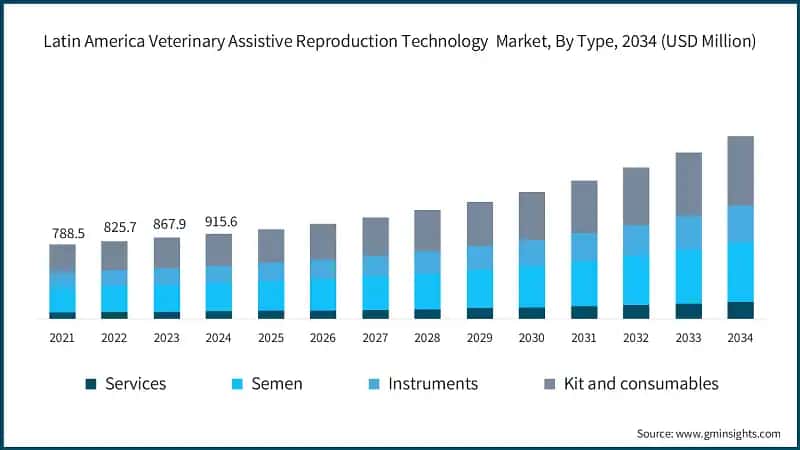 Latin America Veterinary Assistive Reproduction Technology Market, By Type, 2034 (USD Million)

788.5
825.7
867.9
915.6

2021 2022 2023 2024 2025 2026 2027 2028 2029 2030 2031 2032 2033 2034

Services Semen Instruments Kit and consumables

Source: www.gminsights.com